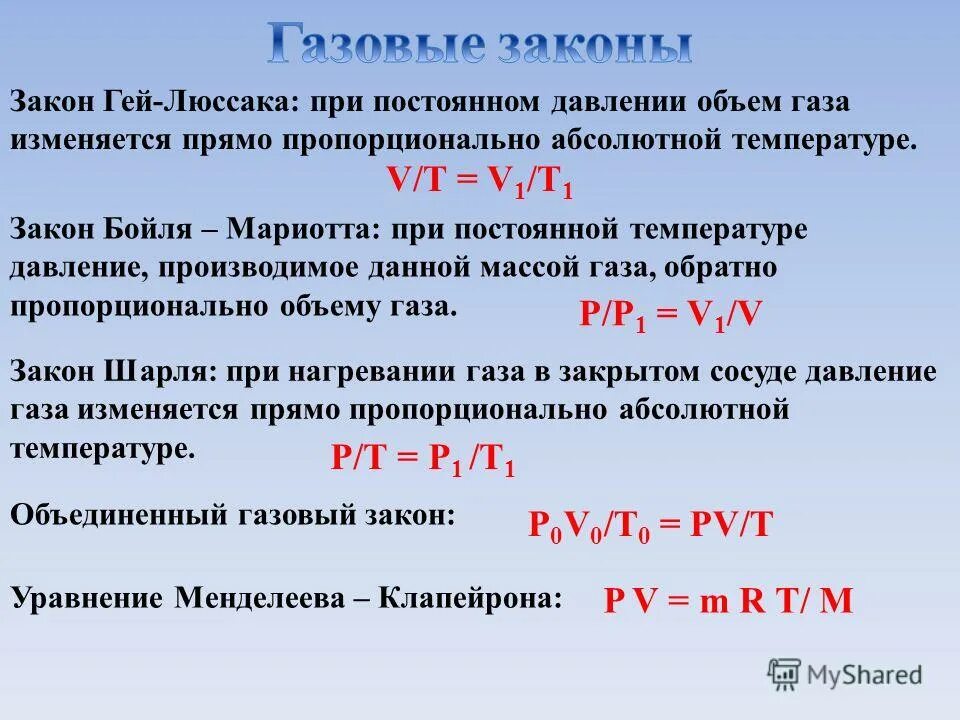 Газовые законы

Закон Гей-Люссака: при постоянном давлении объем газа изменяется прямо пропорционально абсолютной температуре.

$V/T = V_1/T_1$

Закон Бойля – Мариотта: при постоянной температуре давление, производимое данной массой газа, обратно пропорционально объему газа.

$P/P_1 = V_1/V$

Закон Шарля: при нагревании газа в закрытом сосуде давление газа изменяется прямо пропорционально абсолютной температуре.

$P/T = P_1/T_1$

Объединенный газовый закон:

$P_0V_0/T_0 = PV/T$

Уравнение Менделеева – Клапейрона:

$P V = m R T/ M$

MyShared